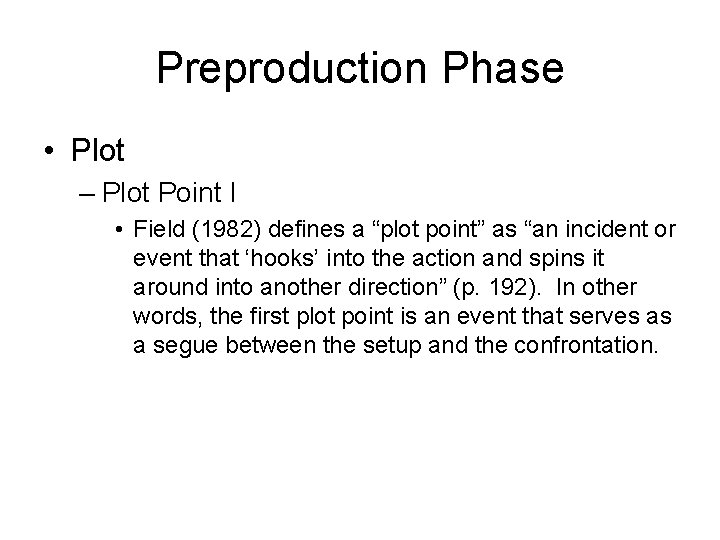 Preproduction Phase

• Plot

– Plot Point I

• Field (1982) defines a “plot point” as “an incident or event that ‘hooks’ into the action and spins it around into another direction” (p. 192). In other words, the first plot point is an event that serves as a segue between the setup and the confrontation.